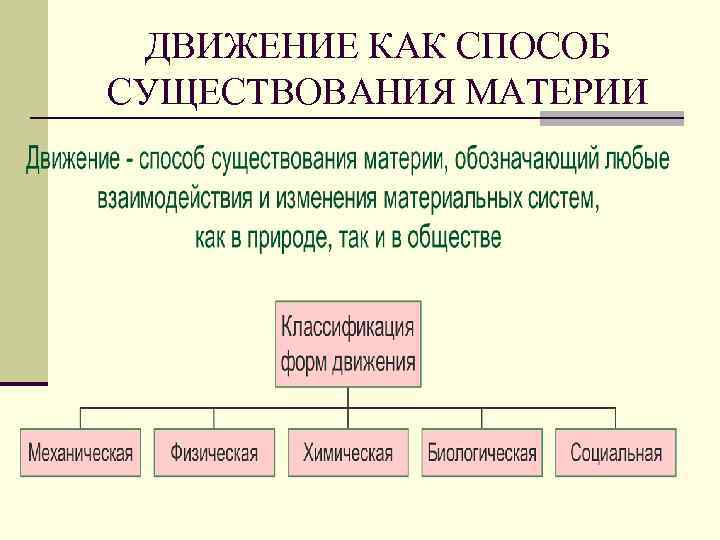 ДВИЖЕНИЕ КАК СПОСОБ СУЩЕСТВОВАНИЯ МАТЕРИИ

Движение - способ существования материи, обозначающий любые взаимодействия и изменения материальных систем, как в природе, так и в обществе

Классификация форм движения

Механическая

Физическая

Химическая

Биологическая

Социальная